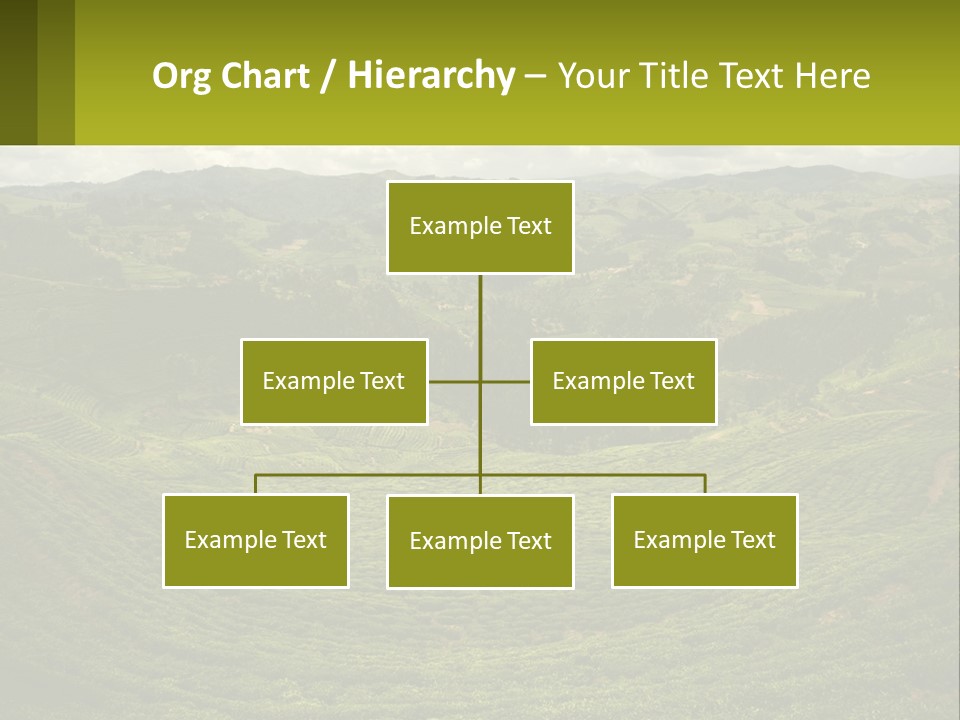 Org Chart / Hierarchy – Your Title Text Here

Example Text

Example Text

Example Text

Example Text

Example Text

Example Text